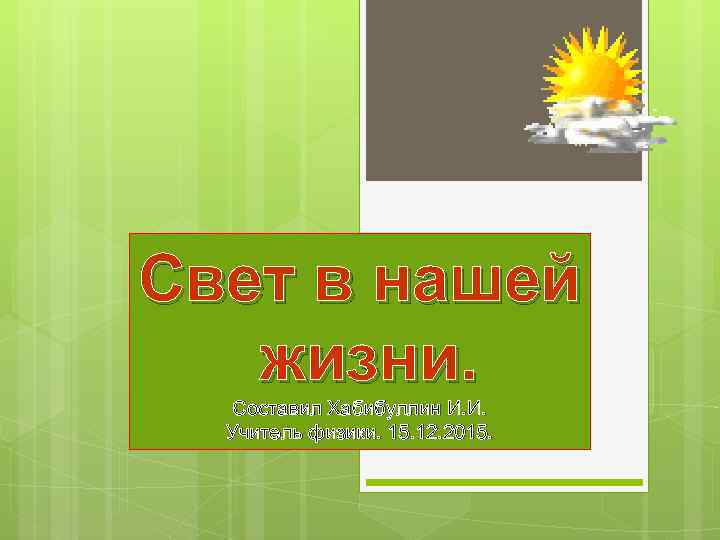 Свет в нашей жизни.

Составил Хабибуллин И.И.
Учитель физики. 15.12.2015.